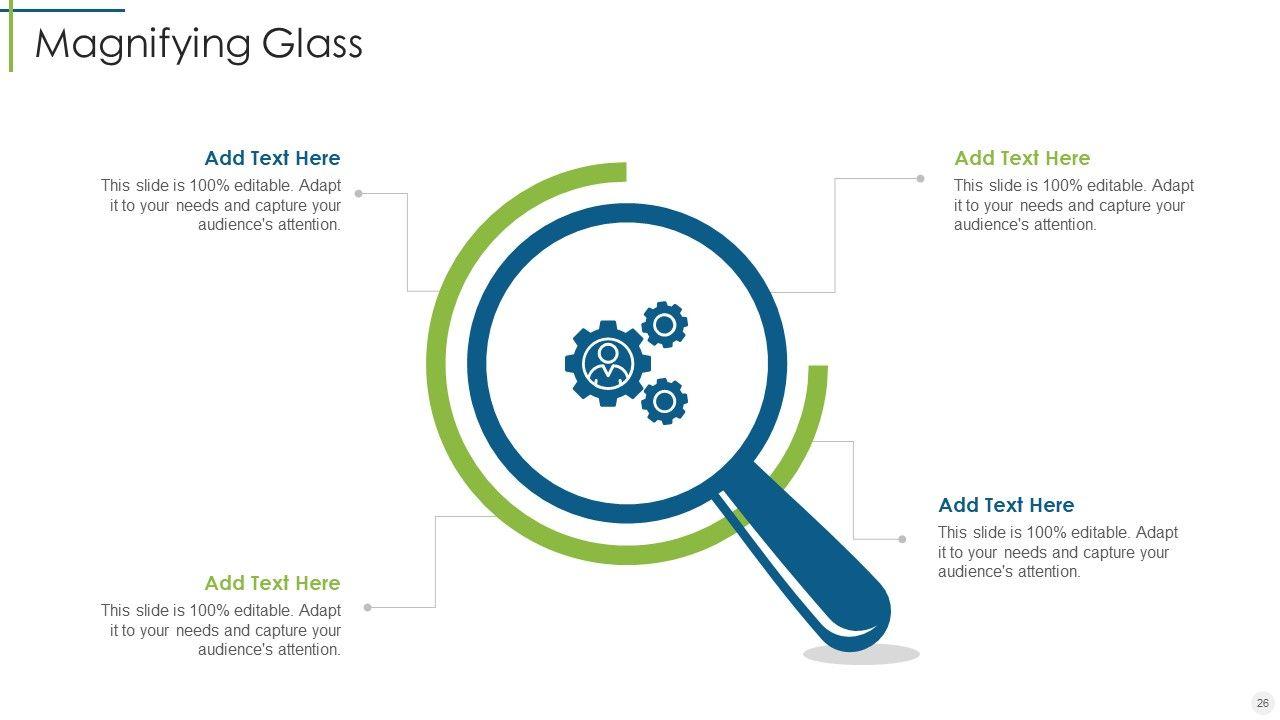 Magnifying Glass

Add Text Here
This slide is 100% editable. Adapt it to your needs and capture your audience's attention.

Add Text Here
This slide is 100% editable. Adapt it to your needs and capture your audience's attention.

Add Text Here
This slide is 100% editable. Adapt it to your needs and capture your audience's attention.

Add Text Here
This slide is 100% editable. Adapt it to your needs and capture your audience's attention.

26